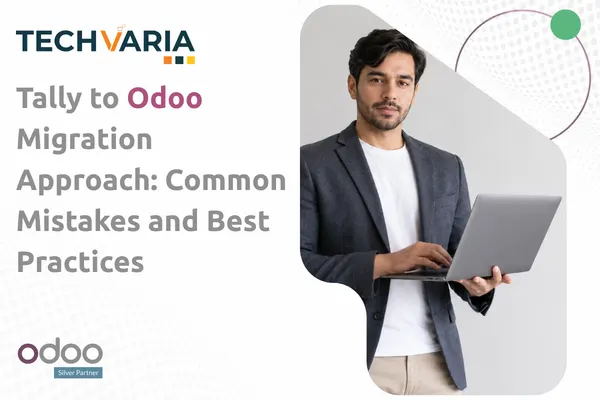 TECHVARIA

Tally to Odoo Migration Approach: Common Mistakes and Best Practices

odoo
Silver Partner